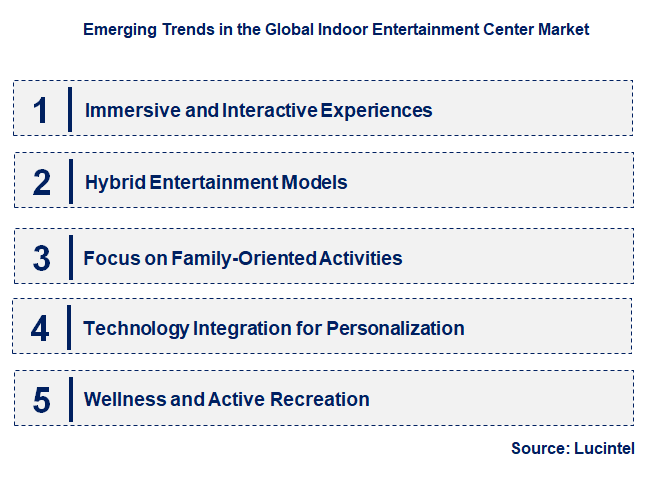 Emerging Trends in the Global Indoor Entertainment Center Market

1 Immersive and Interactive Experiences

2 Hybrid Entertainment Models

3 Focus on Family-Oriented Activities

4 Technology Integration for Personalization

5 Wellness and Active Recreation

Source: Lucintel